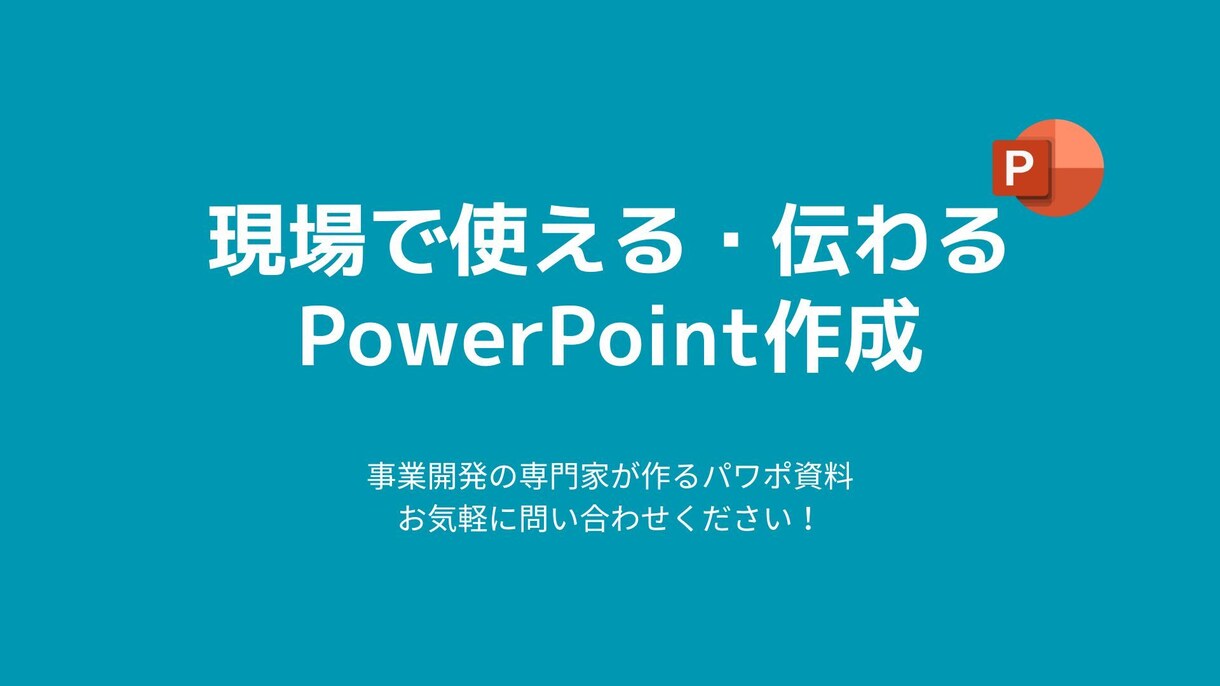 P

現場で使える・伝わる
PowerPoint作成

事業開発の専門家が作るパワポ資料
お気軽に問い合わせください！